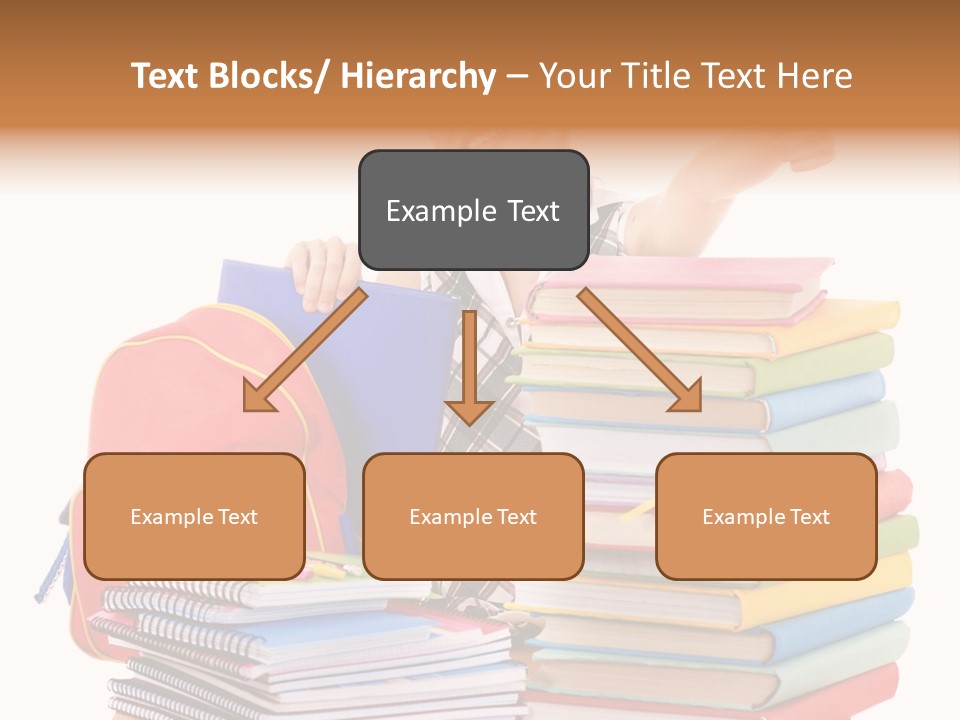 Text Blocks/ Hierarchy – Your Title Text Here

Example Text

Example Text

Example Text

Example Text